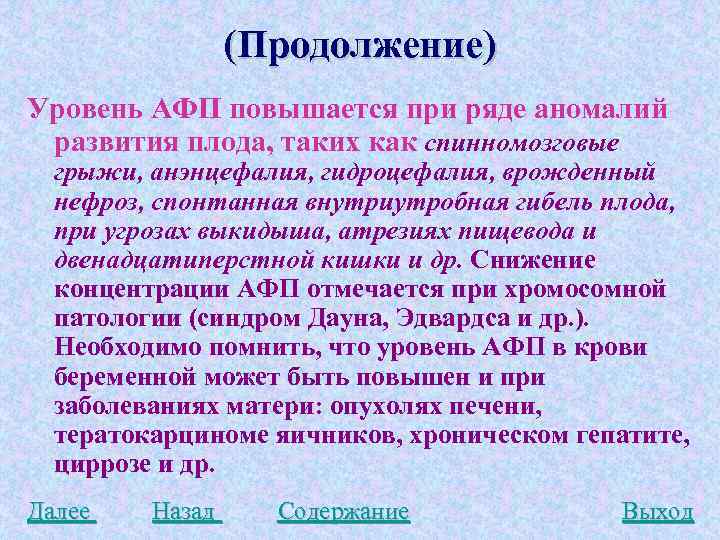 (Продолжение)

Уровень АФП повышается при ряде аномалий развития плода, таких как спинномозговые грыжи, анэнцефалия, гидроцефалия, врожденный нефроз, спонтанная внутриутробная гибель плода, при угрозах выкидыша, атрезиях пищевода и двенадцатиперстной кишки и др. Снижение концентрации АФП отмечается при хромосомной патологии (синдром Дауна, Эдвардса и др.). Необходимо помнить, что уровень АФП в крови беременной может быть повышен и при заболеваниях матери: опухолях печени, тератокарциноме яичников, хроническом гепатите, циррозе и др.

Далее Назад Содержание Выход